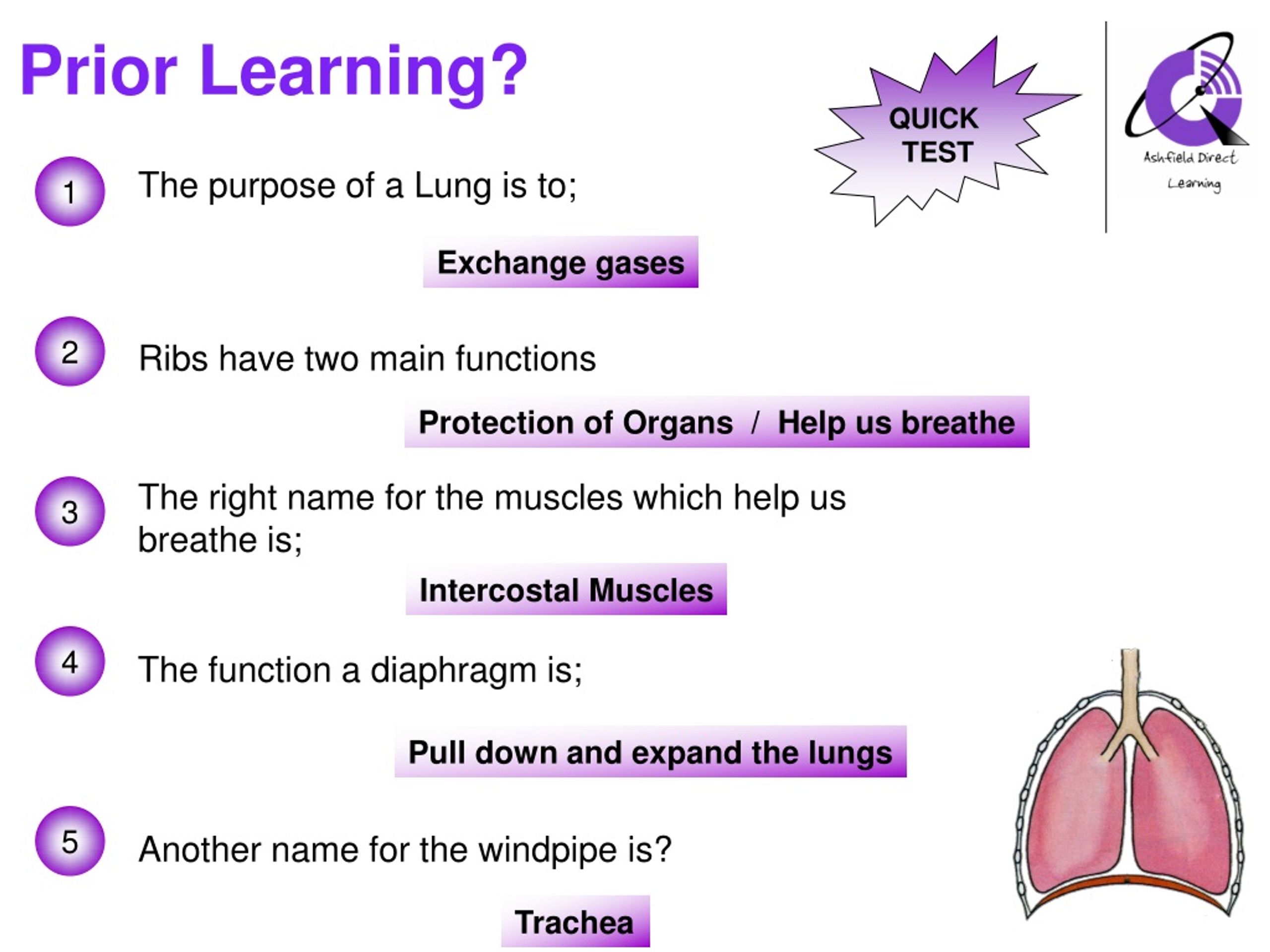 Prior Learning?

QUICK TEST

Ashfield Direct Learning

1 The purpose of a Lung is to;

Exchange gases

2 Ribs have two main functions

Protection of Organs / Help us breathe

3 The right name for the muscles which help us breathe is;

Intercostal Muscles

4 The function a diaphragm is;

Pull down and expand the lungs

5 Another name for the windpipe is?

Trachea